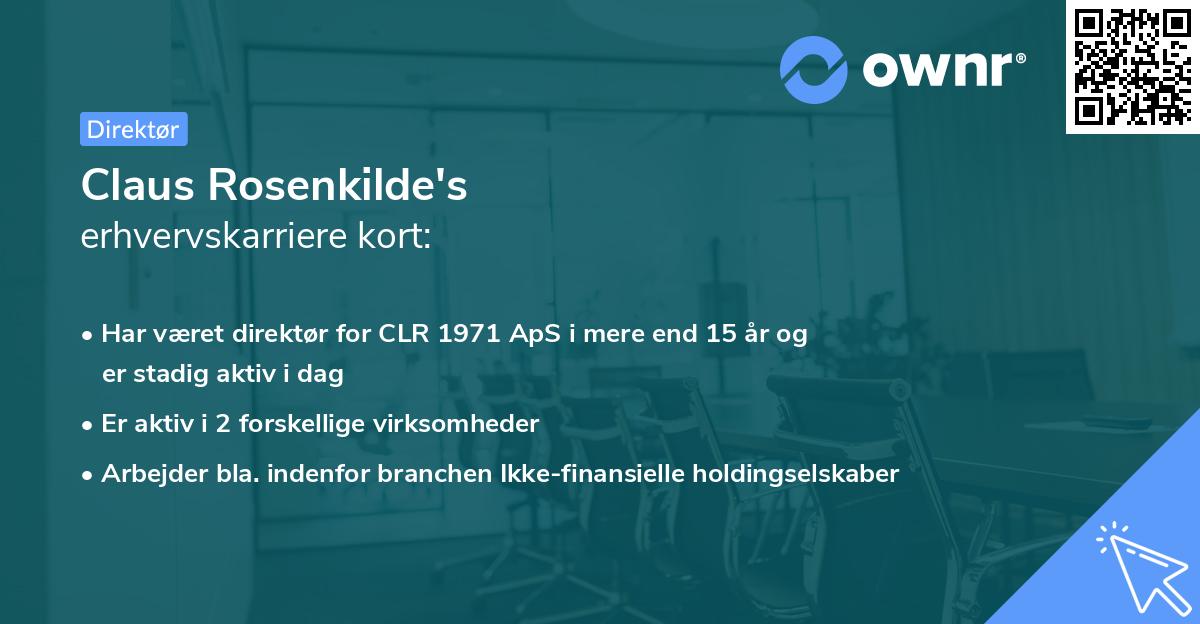 ownr®

Direktør

Claus Rosenkilde's
erhvervskarriere kort:

• Har været direktør for CLR 1971 ApS i mere end 15 år og er stadig aktiv i dag
• Er aktiv i 2 forskellige virksomheder
• Arbejder bla. indenfor branchen Ikke-finansielle holdingselskaber